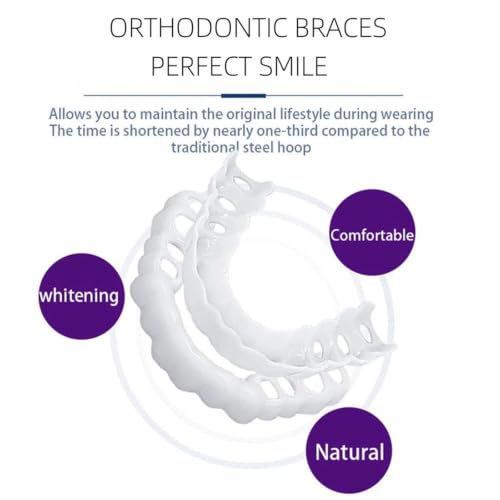 ORTHODONTIC BRACES
PERFECT SMILE

Allows you to maintain the original lifestyle during wearing
The time is shortened by nearly one-third compared to the traditional steel hoop

Comfortable

whitening

Natural